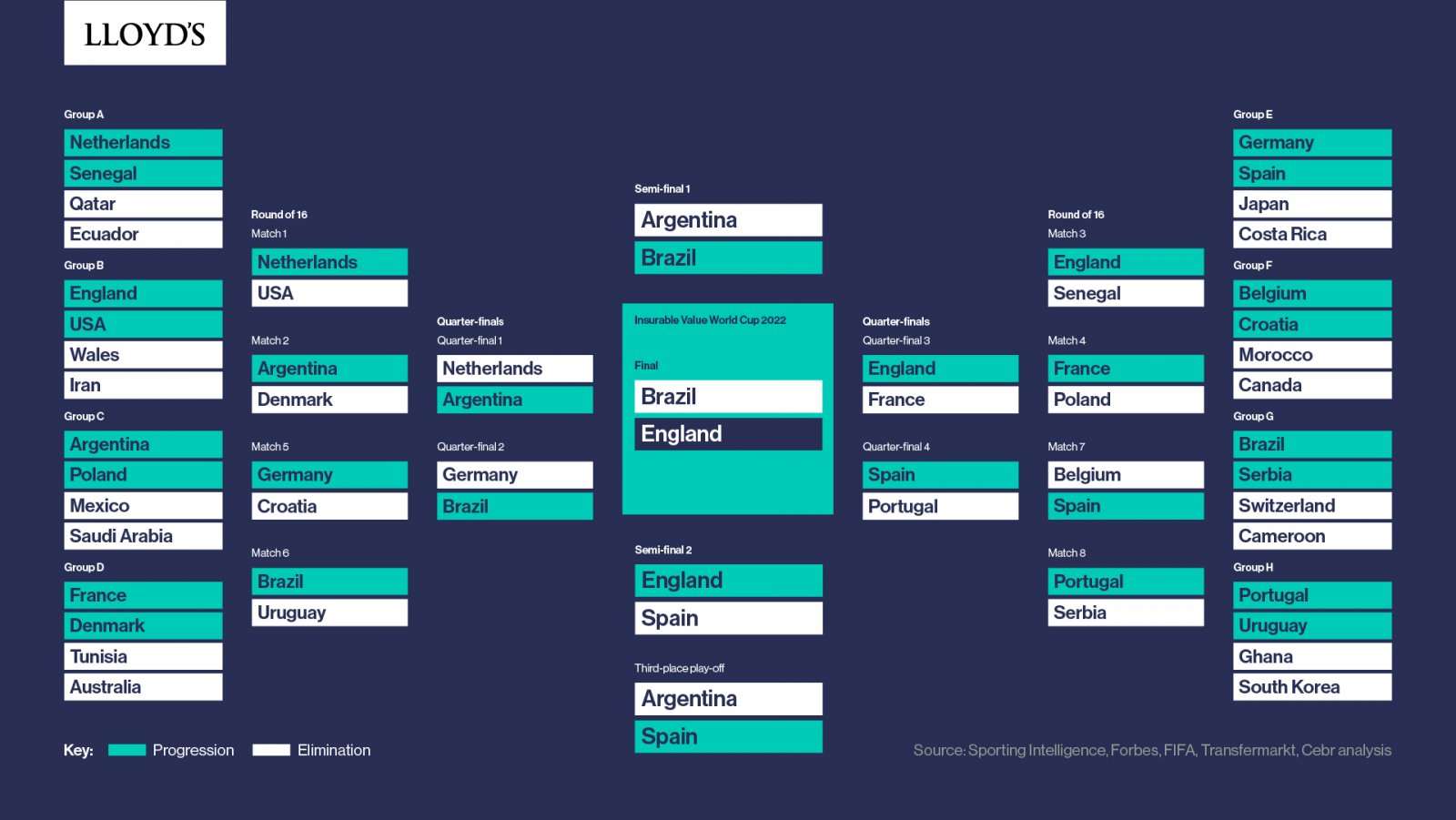 LLOYD'S

Group A
Netherlands
Senegal
Qatar
Ecuador

Group B
England
USA
Wales
Iran

Group C
Argentina
Poland
Mexico
Saudi Arabia

Group D
France
Denmark
Tunisia
Australia

Round of 16
Match 1
Netherlands
USA

Match 2
Argentina
Denmark

Match 5
Germany
Croatia

Match 6
Brazil
Uruguay

Quarter-finals
Quarter-final 1
Netherlands
Argentina

Quarter-final 2
Germany
Brazil

Semi-final 1
Argentina
Brazil

Insurable Value World Cup 2022

Final
Brazil
England

Semi-final 2
England
Spain

Third-place play-off
Argentina
Spain

Quarter-finals
Quarter-final 3
England
France

Quarter-final 4
Spain
Portugal

Round of 16
Match 3
England
Senegal

Match 4
France
Poland

Match 7
Belgium
Spain

Match 8
Portugal
Serbia

Group E
Germany
Spain
Japan
Costa Rica

Group F
Belgium
Croatia
Morocco
Canada

Group G
Brazil
Serbia
Switzerland
Cameroon

Group H
Portugal
Uruguay
Ghana
South Korea

Key: Progression Elimination

Source: Sporting Intelligence, Forbes, FIFA, Transfermarkt, Cebr analysis